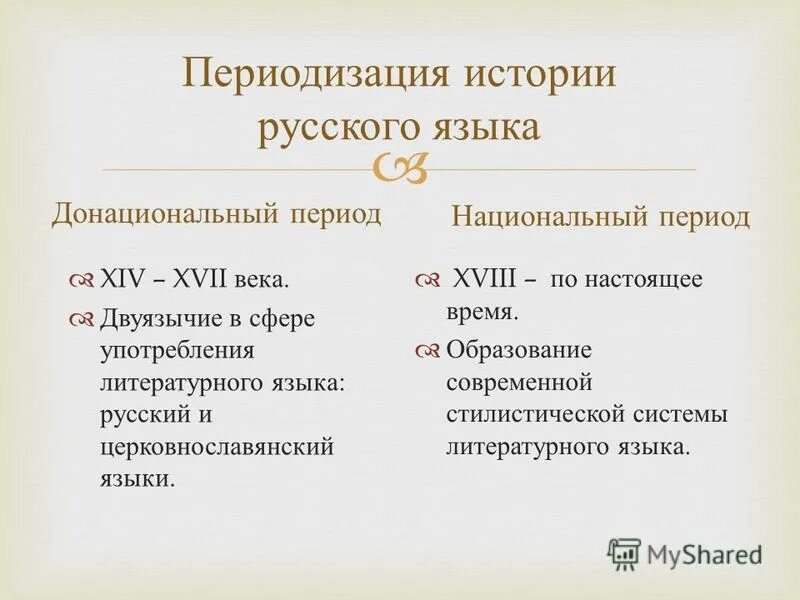 Периодизация истории русского языка

Донациональный период

XIV – XVII века.

Двуязычие в сфере употребления литературного языка: русский и церковнославянский языки.

Национальный период

XVIII – по настоящее время.

Образование современной стилистической системы литературного языка.

MyShared